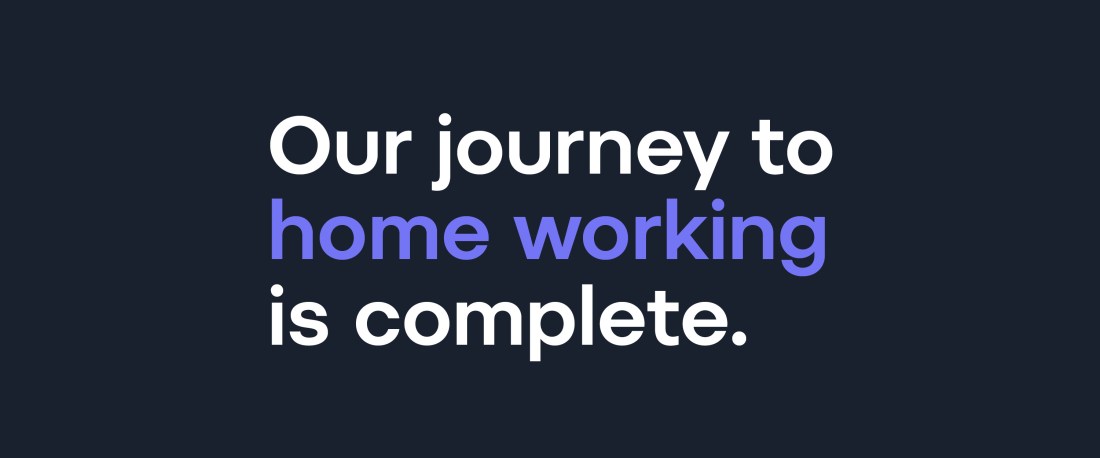 Our journey to home working is complete.